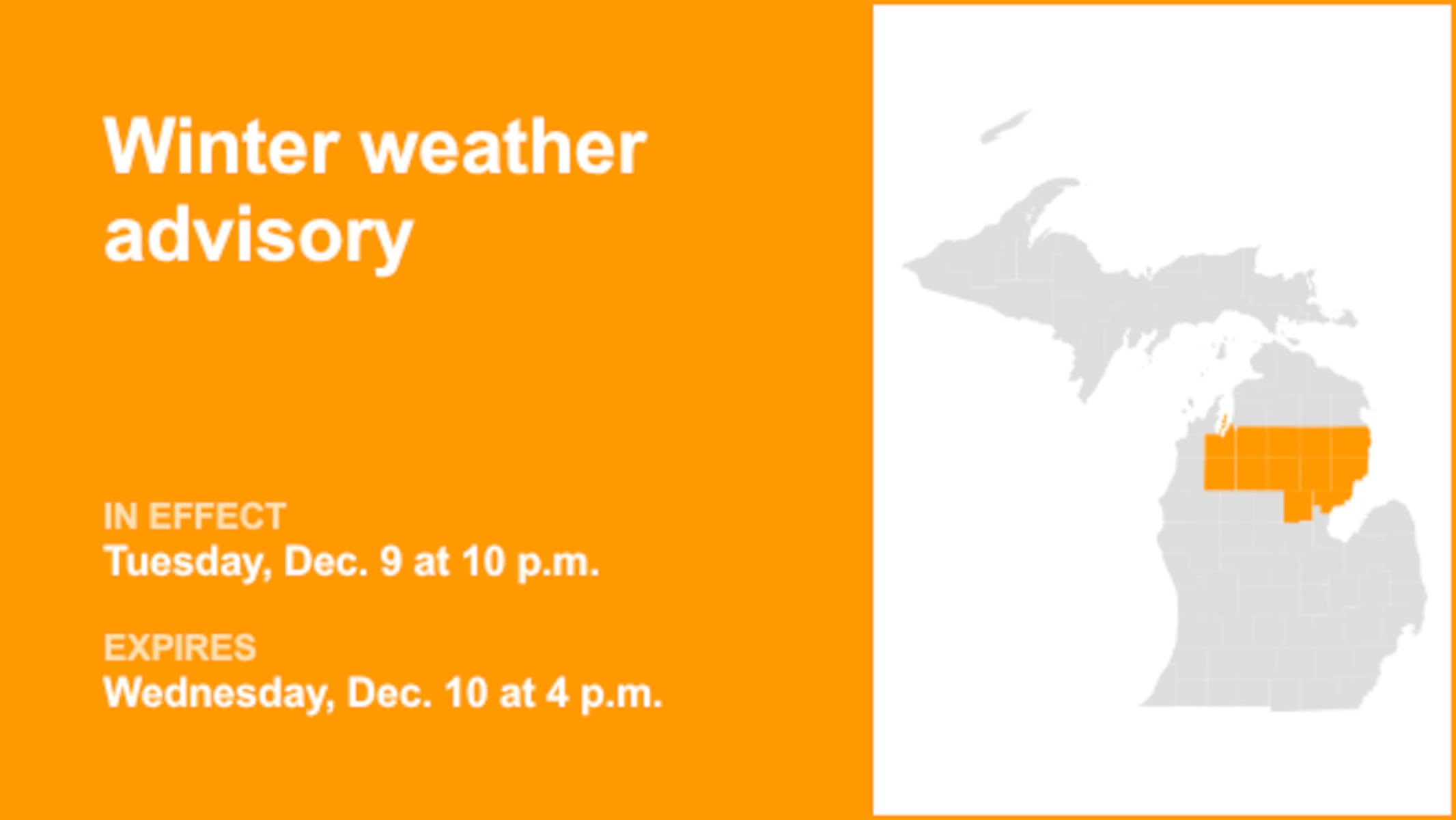 Winter weather advisory

IN EFFECT
Tuesday, Dec. 9 at 10 p.m.

EXPIRES
Wednesday, Dec. 10 at 4 p.m.